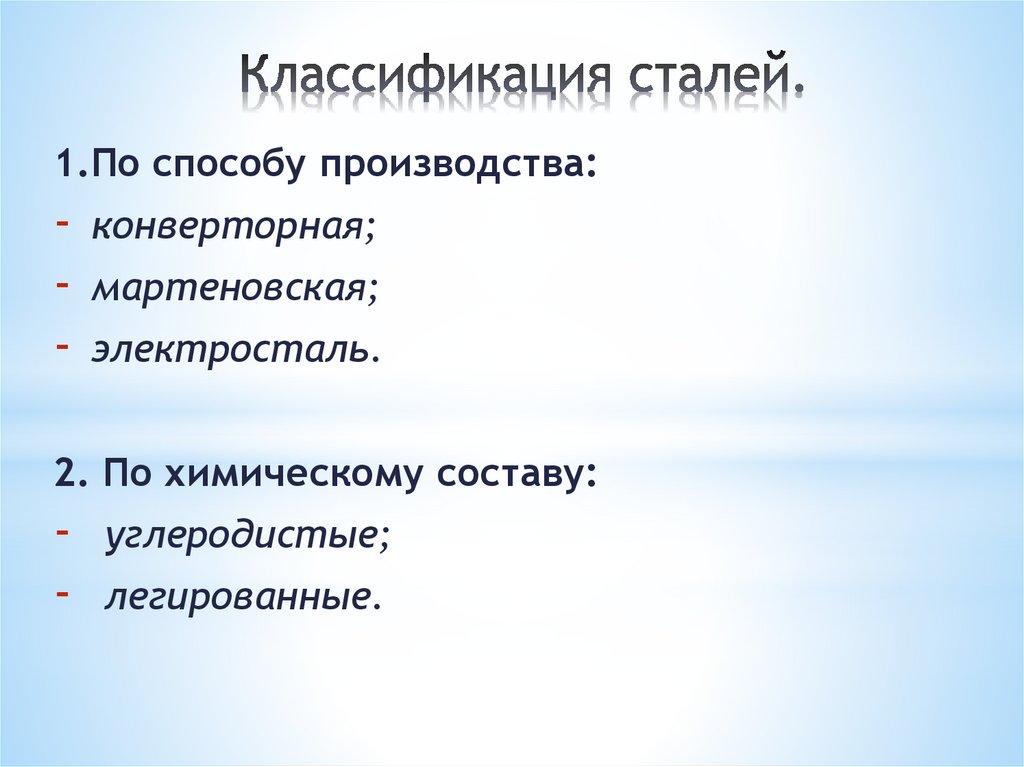 Классификация сталей.

1.По способу производства:
- конверторная;
- мартеновская;
- электросталь.

2. По химическому составу:
- углеродистые;
- легированные.